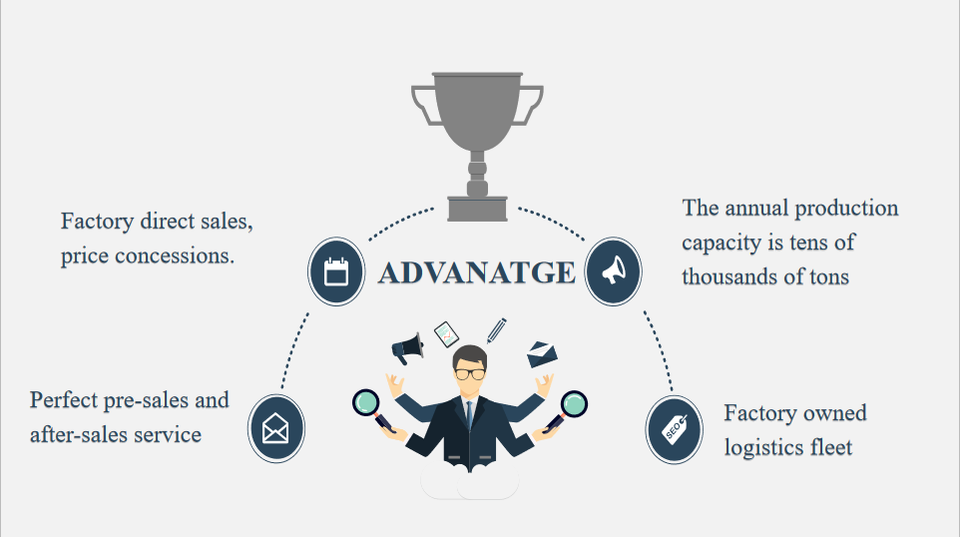 Factory direct sales, price concessions.

ADVANATGE

The annual production capacity is tens of thousands of tons

Perfect pre-sales and after-sales service

SEO

Factory owned logistics fleet